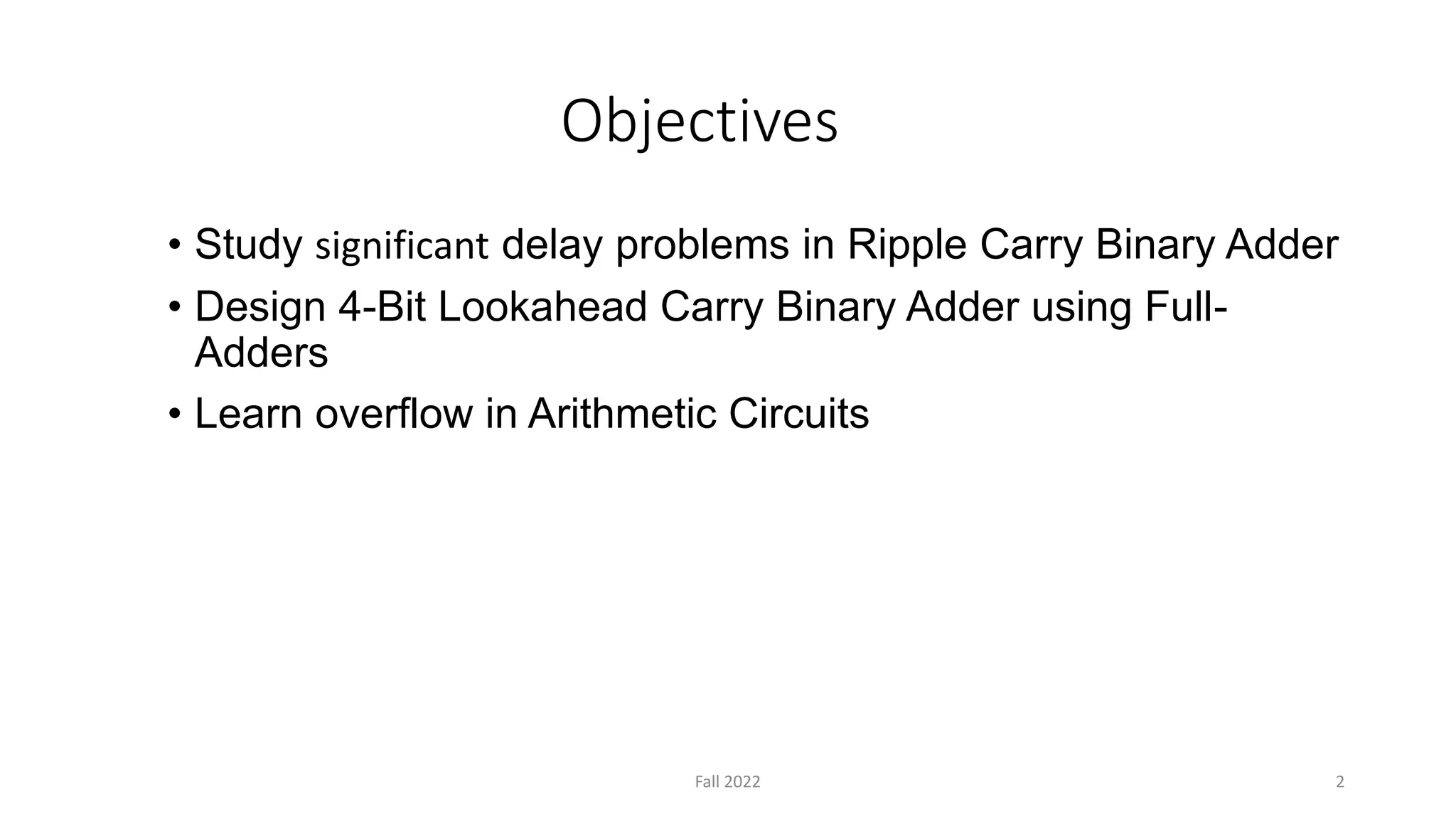 Objectives

• Study significant delay problems in Ripple Carry Binary Adder
• Design 4-Bit Lookahead Carry Binary Adder using Full-Adders
• Learn overflow in Arithmetic Circuits

Fall 2022

2